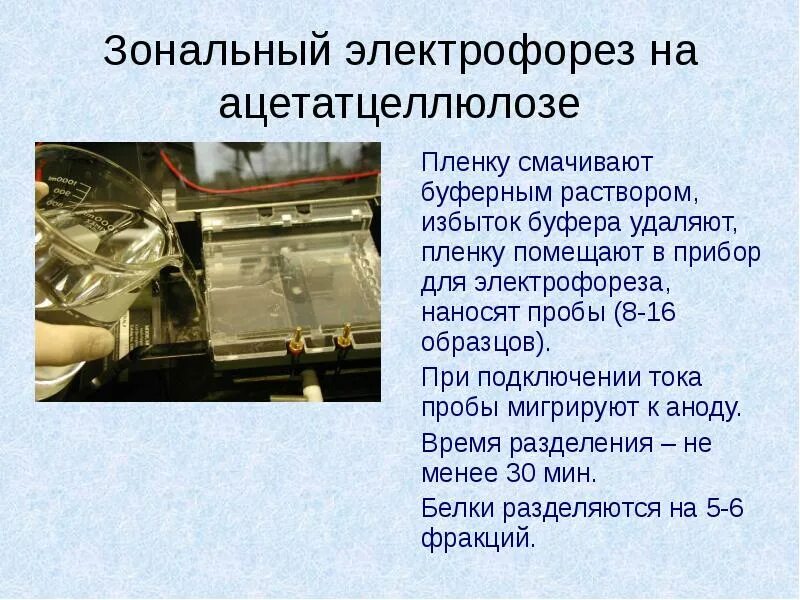 Зональный электрофорез на ацетатцеллюлозе

Пленку смачивают буферным раствором, избыток буфера удаляют, пленку помещают в прибор для электрофореза, наносят пробы (8-16 образцов).

При подключении тока пробы мигрируют к аноду.

Время разделения – не менее 30 мин.

Белки разделяются на 5-6 фракций.